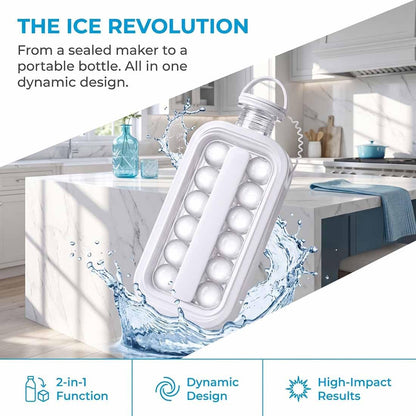 THE ICE REVOLUTION

From a sealed maker to a portable bottle. All in one dynamic design.

2-in-1 Function

Dynamic Design

High-Impact Results